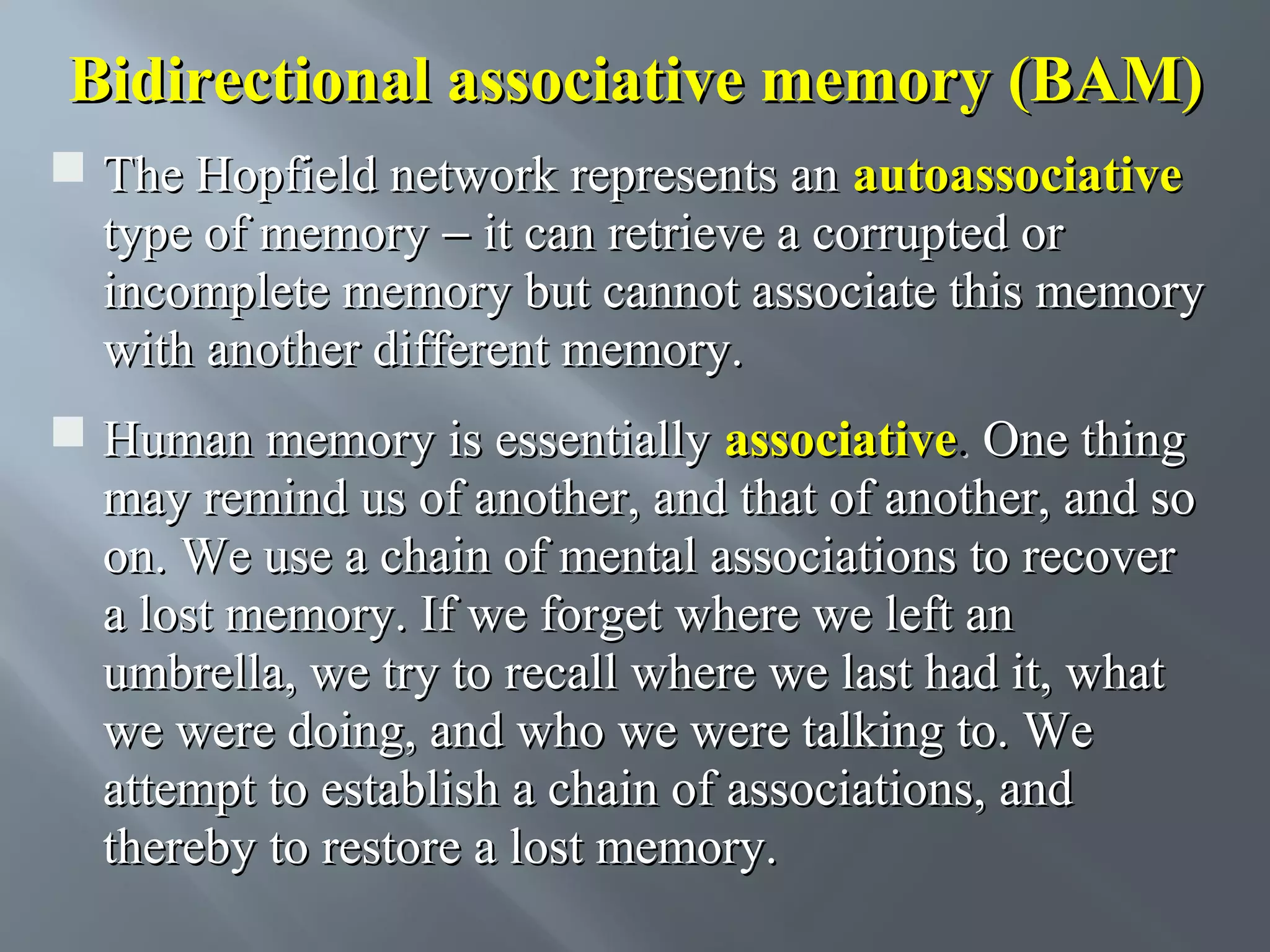 Bidirectional associative memory (BAM)

The Hopfield network represents an autoassociative type of memory – it can retrieve a corrupted or incomplete memory but cannot associate this memory with another different memory.

Human memory is essentially associative. One thing may remind us of another, and that of another, and so on. We use a chain of mental associations to recover a lost memory. If we forget where we left an umbrella, we try to recall where we last had it, what we were doing, and who we were talking to. We attempt to establish a chain of associations, and thereby to restore a lost memory.